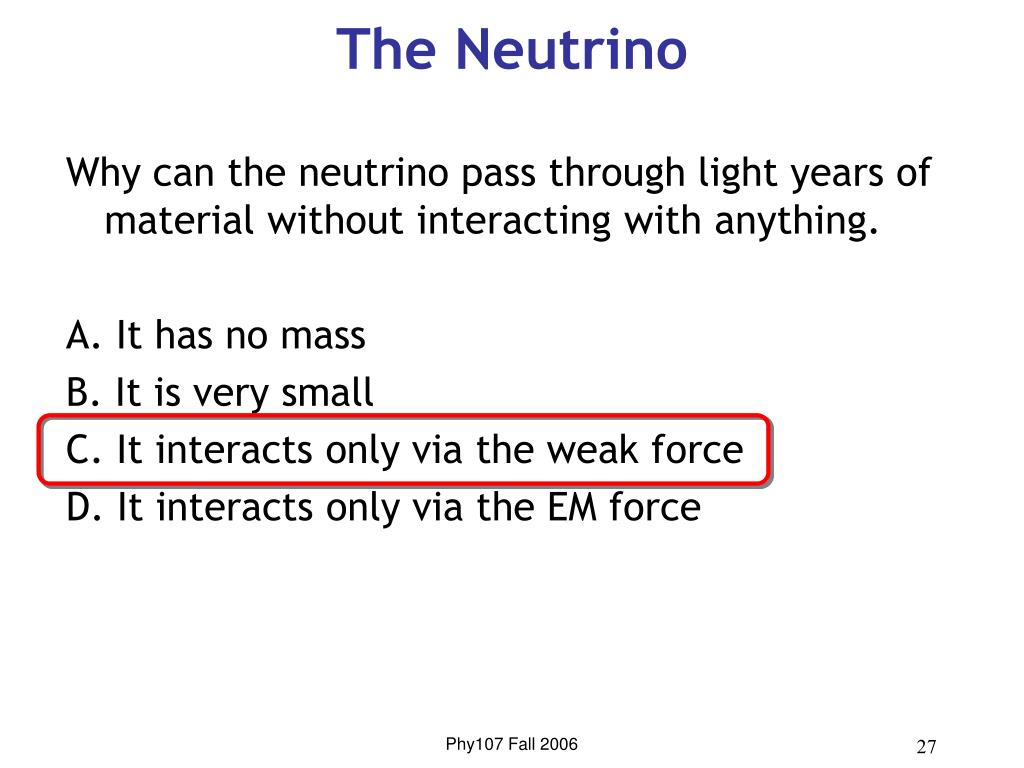 The Neutrino

Why can the neutrino pass through light years of material without interacting with anything.

A. It has no mass
B. It is very small
C. It interacts only via the weak force
D. It interacts only via the EM force

Phy107 Fall 2006

27